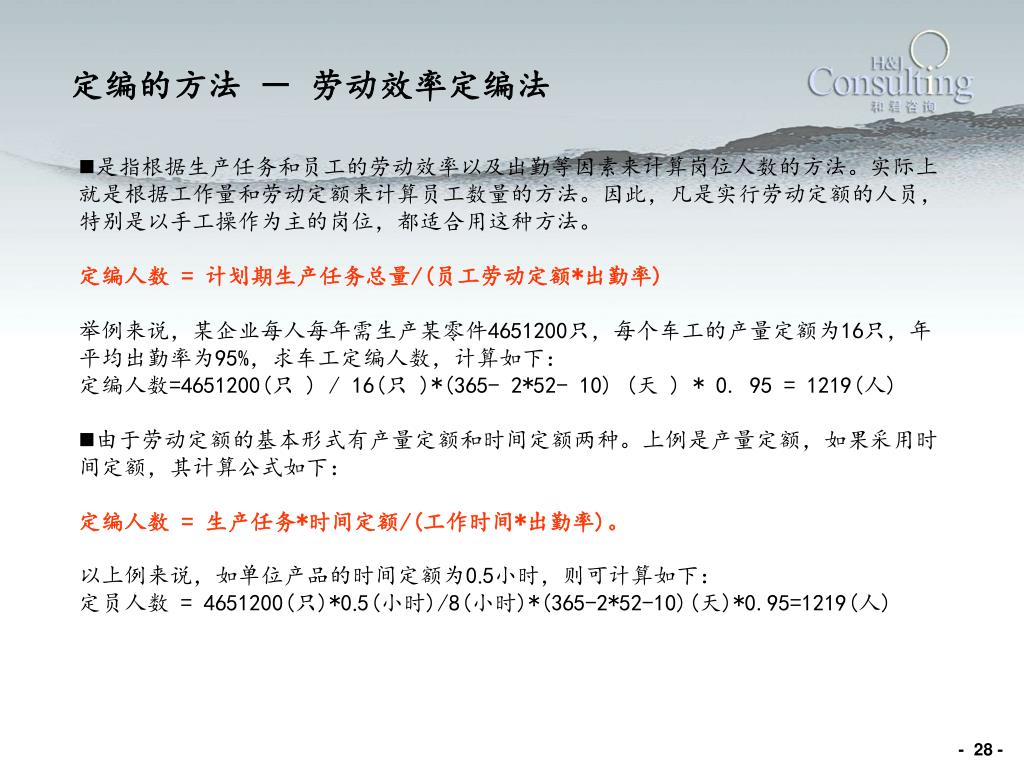 定编的方法 — 劳动效率定编法

H&J Consulting 和君咨询

■是指根据生产任务和员工的劳动效率以及出勤等因素来计算岗位人数的方法。实际上就是根据工作量和劳动定额来计算员工数量的方法。因此，凡是实行劳动定额的人员，特别是以手工操作为主的岗位，都适合用这种方法。

定编人数 = 计划期生产任务总量/(员工劳动定额*出勤率)

举例来说，某企业每人每年需生产某零件4651200只，每个车工的产量定额为16只，年平均出勤率为95%，求车工定编人数，计算如下：
定编人数=4651200(只 ) / 16(只 )*(365- 2*52- 10) (天 ) * 0. 95 = 1219(人)

■由于劳动定额的基本形式有产量定额和时间定额两种。上例是产量定额，如果采用时间定额，其计算公式如下：

定编人数 = 生产任务*时间定额/(工作时间*出勤率)。

以上例来说，如单位产品的时间定额为0.5小时，则可计算如下：
定员人数 = 4651200(只)*0.5(小时)/8(小时)*(365-2*52-10)(天)*0.95=1219(人)

- 28 -